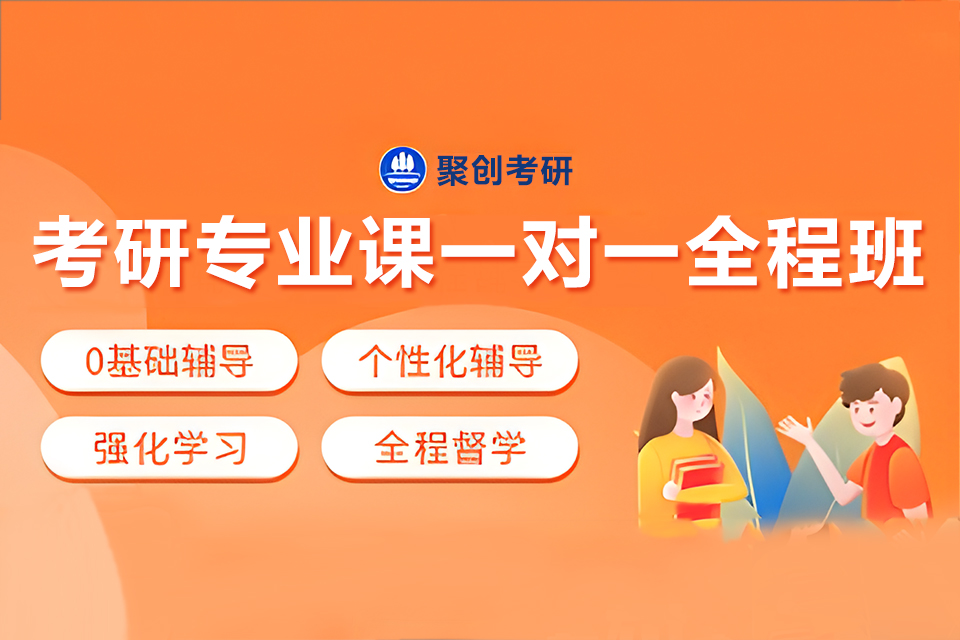 聚创考研

考研专业课一对一全程班

0基础辅导

个性化辅导

强化学习

全程督学